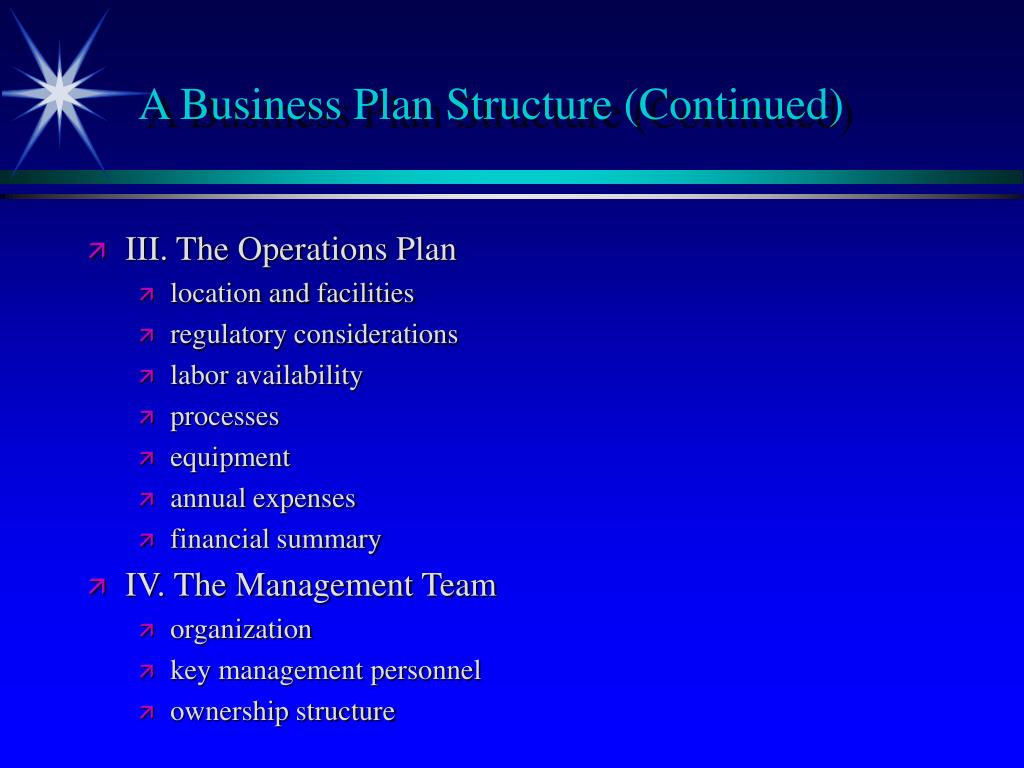 A Business Plan Structure (Continued)

III. The Operations Plan
location and facilities
regulatory considerations
labor availability
processes
equipment
annual expenses
financial summary

IV. The Management Team
organization
key management personnel
ownership structure